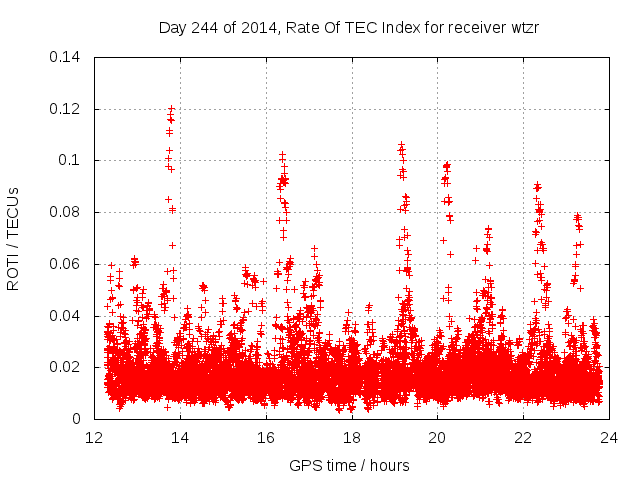 Day 244 of 2014, Rate Of TEC Index for receiver wtzr

ROTI / TECUs

0.14
0.12
0.1
0.08
0.06
0.04
0.02
0

12 14 16 18 20 22 24

GPS time / hours